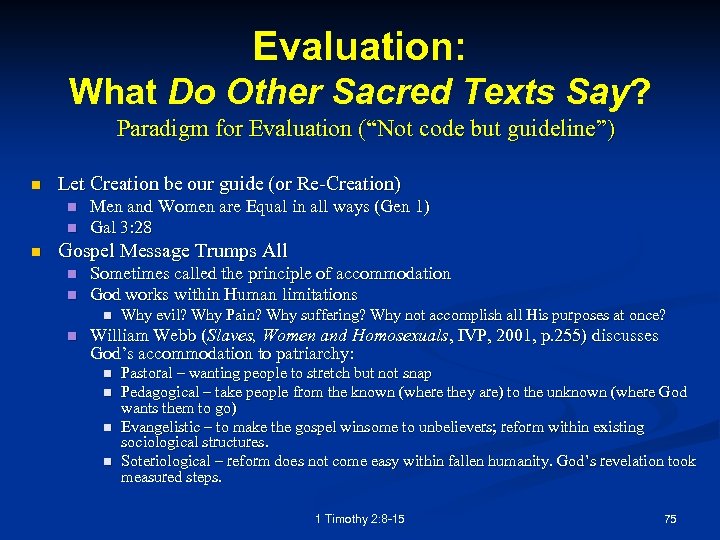 Evaluation:
What Do Other Sacred Texts Say?
Paradigm for Evaluation (“Not code but guideline”)

- Let Creation be our guide (or Re-Creation)
  - Men and Women are Equal in all ways (Gen 1)
  - Gal 3:28
- Gospel Message Trumps All
  - Sometimes called the principle of accommodation
  - God works within Human limitations
    - Why evil? Why Pain? Why suffering? Why not accomplish all His purposes at once?
  - William Webb (Slaves, Women and Homosexuals, IVP, 2001, p.255) discusses God’s accommodation to patriarchy:
    - Pastoral – wanting people to stretch but not snap
    - Pedagogical – take people from the known (where they are) to the unknown (where God wants them to go)
    - Evangelistic – to make the gospel winsome to unbelievers; reform within existing sociological structures.
    - Soteriological – reform does not come easy within fallen humanity. God’s revelation took measured steps.

1 Timothy 2:8-15

75